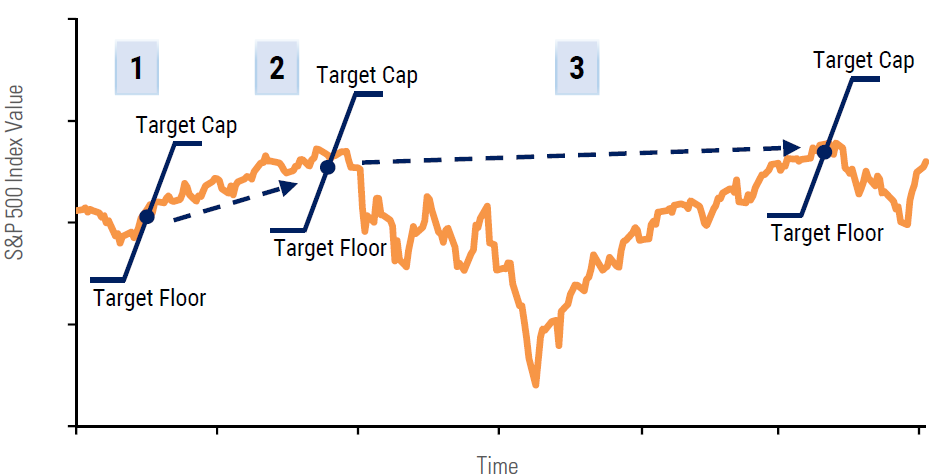 S&P 500 Index Value

1

2

3

Target Cap

Target Floor

Target Cap

Target Floor

Target Cap

Target Floor

Time